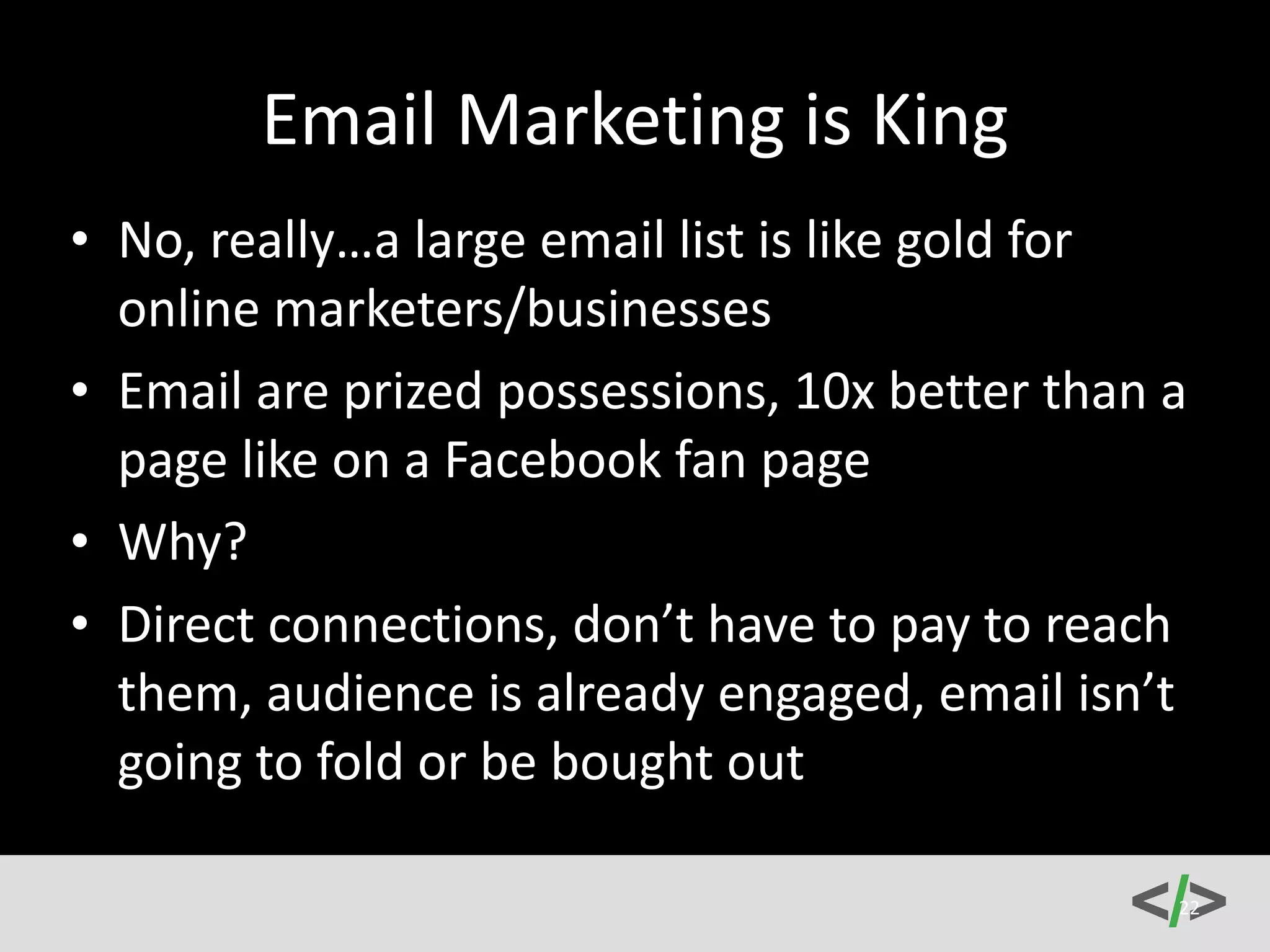 Email Marketing is King

• No, really…a large email list is like gold for online marketers/businesses
• Email are prized possessions, 10x better than a page like on a Facebook fan page
• Why?
• Direct connections, don’t have to pay to reach them, audience is already engaged, email isn’t going to fold or be bought out

22